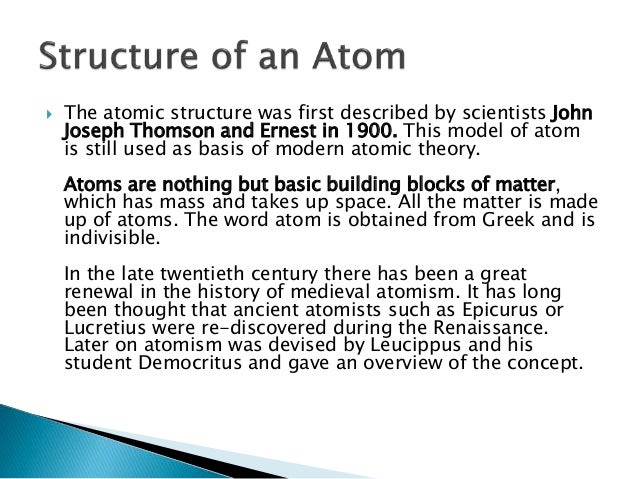 Structure of an Atom

The atomic structure was first described by scientists John Joseph Thomson and Ernest in 1900. This model of atom is still used as basis of modern atomic theory.

Atoms are nothing but basic building blocks of matter, which has mass and takes up space. All the matter is made up of atoms. The word atom is obtained from Greek and is indivisible.

In the late twentieth century there has been a great renewal in the history of medieval atomism. It has long been thought that ancient atomists such as Epicurus or Lucretius were re-discovered during the Renaissance. Later on atomism was devised by Leucippus and his student Democritus and gave an overview of the concept.